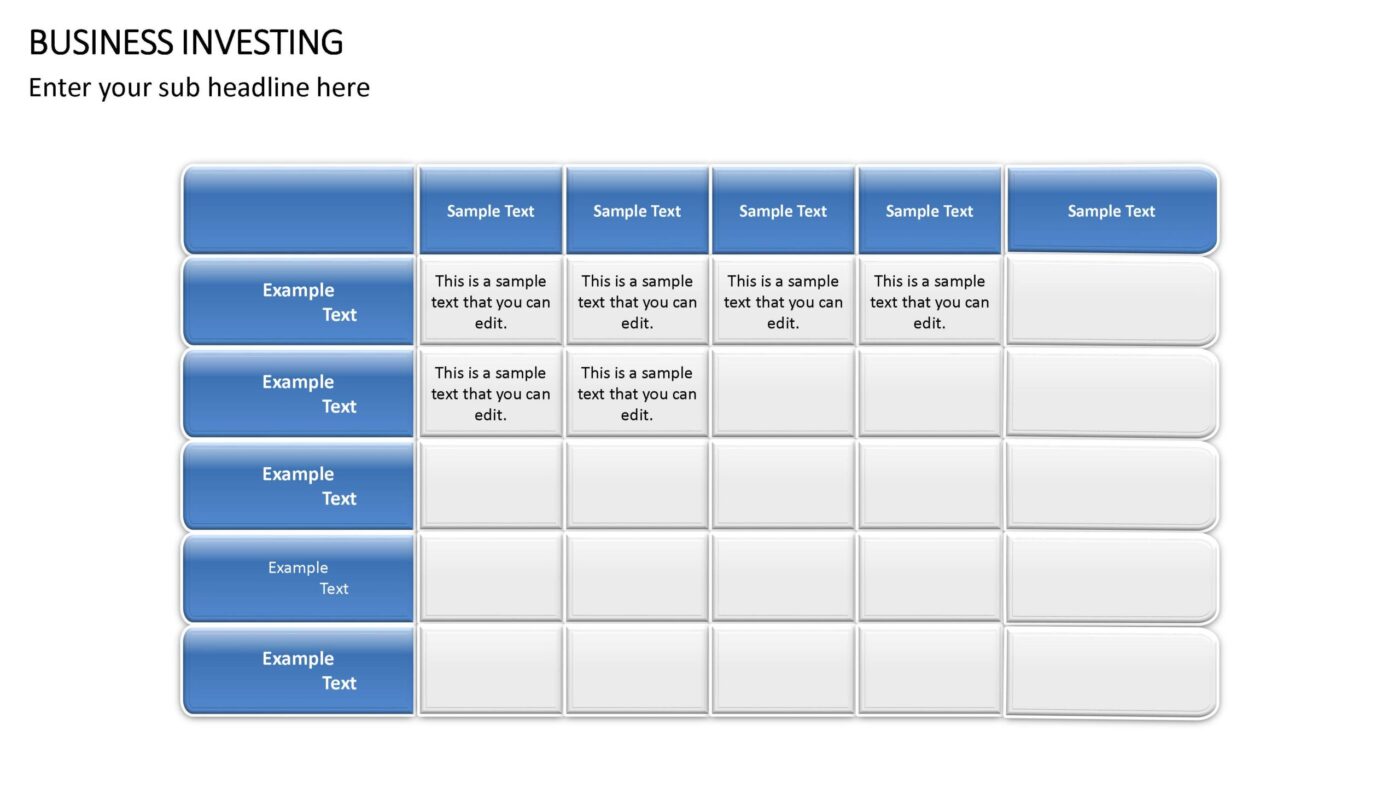 BUSINESS INVESTING
Enter your sub headline here

| | Sample Text | Sample Text | Sample Text | Sample Text | Sample Text |
|---|---|---|---|---|---|
| Example Text | This is a sample text that you can edit. | This is a sample text that you can edit. | This is a sample text that you can edit. | This is a sample text that you can edit. | |
| Example Text | This is a sample text that you can edit. | This is a sample text that you can edit. | | | |
| Example Text | | | | | |
| Example Text | | | | | |
| Example Text | | | | | |